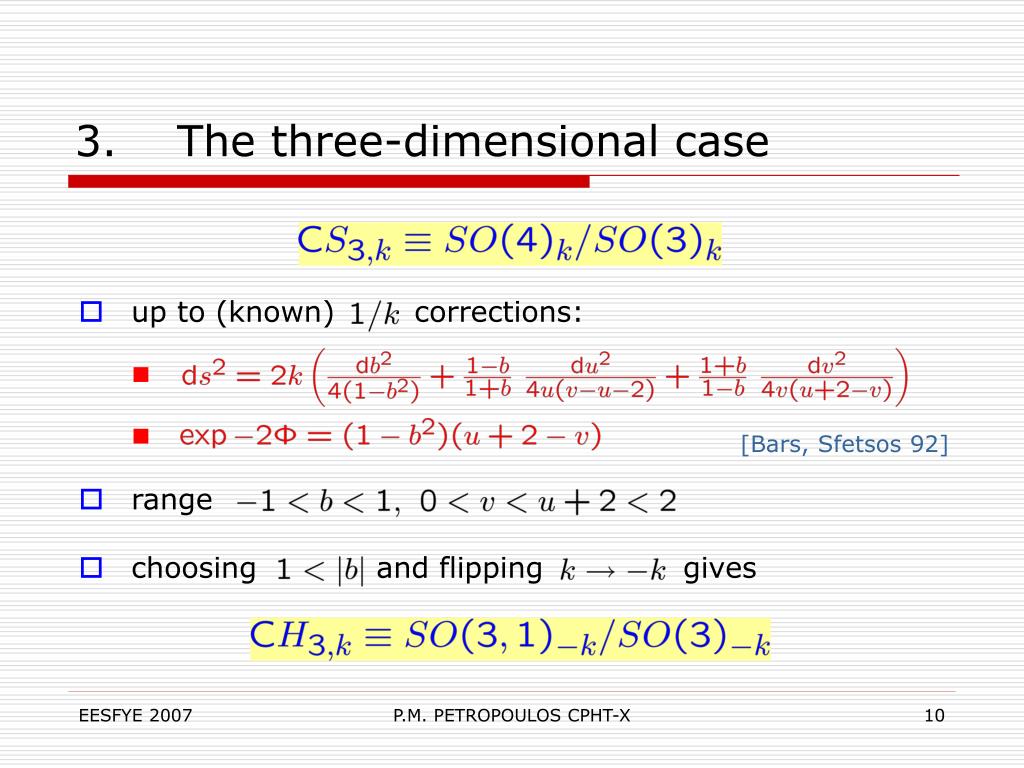 3. The three-dimensional case

$\mathrm{C}S_{3,k} \equiv SO(4)_k/SO(3)_k$

up to (known) $1/k$ corrections:

$\mathrm{d}s^2 = 2k\left(\frac{\mathrm{d}b^2}{4(1-b^2)} + \frac{1-b}{1+b}\,\frac{\mathrm{d}u^2}{4u(v-u-2)} + \frac{1+b}{1-b}\,\frac{\mathrm{d}v^2}{4v(u+2-v)}\right)$

$\exp -2\Phi = (1-b^2)(u+2-v)$

[Bars, Sfetsos 92]

range $-1 < b < 1,\ 0 < v < u+2 < 2$

choosing $1 < |b|$ and flipping $k \to -k$ gives

$\mathrm{C}H_{3,k} \equiv SO(3,1)_{-k}/SO(3)_{-k}$

EESFYE 2007

P.M. PETROPOULOS CPHT-X

10